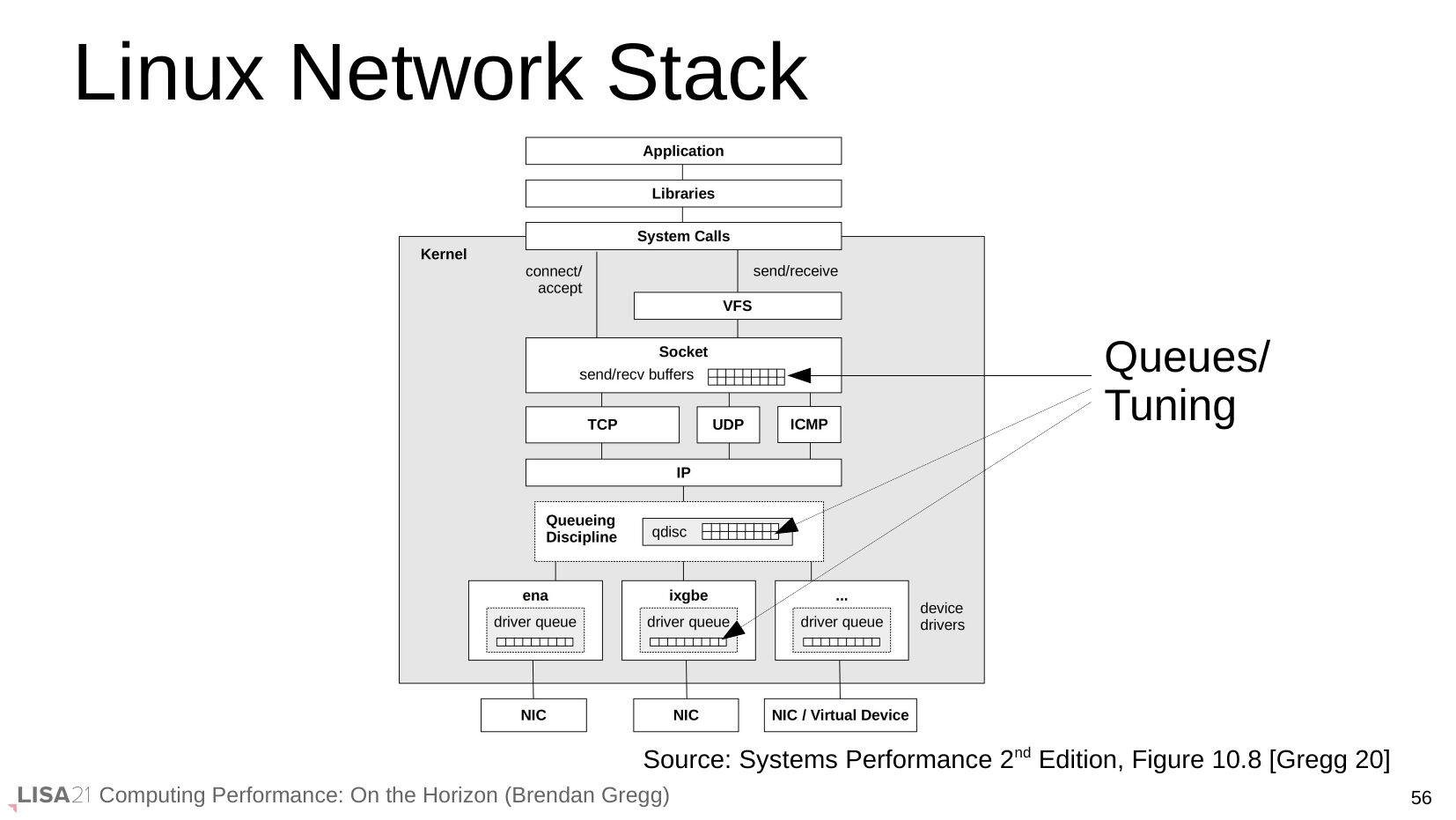 Linux Network Stack

Application

Libraries

System Calls

Kernel

connect/
accept

send/receive

VFS

Socket
send/recv buffers

TCP

UDP

ICMP

IP

Queueing
Discipline

qdisc

ena
driver queue

ixgbe
driver queue

...
driver queue

device
drivers

NIC

NIC

NIC / Virtual Device

Queues/
Tuning

Source: Systems Performance 2$^{nd}$ Edition, Figure 10.8 [Gregg 20]

LISA21 Computing Performance: On the Horizon (Brendan Gregg)

56